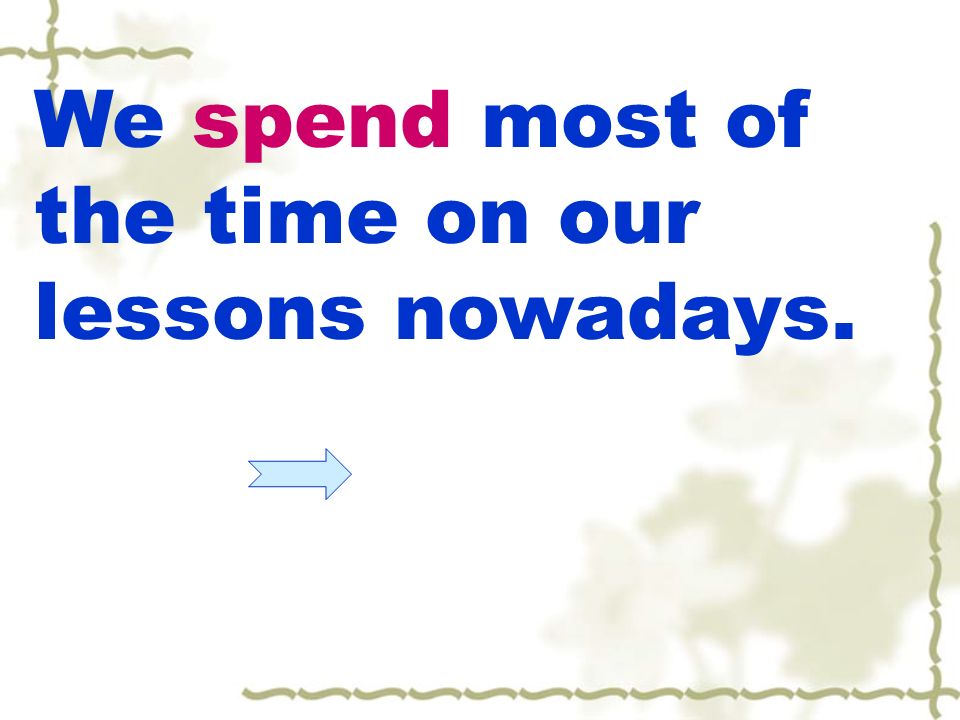 We spend most of the time on our lessons nowadays.